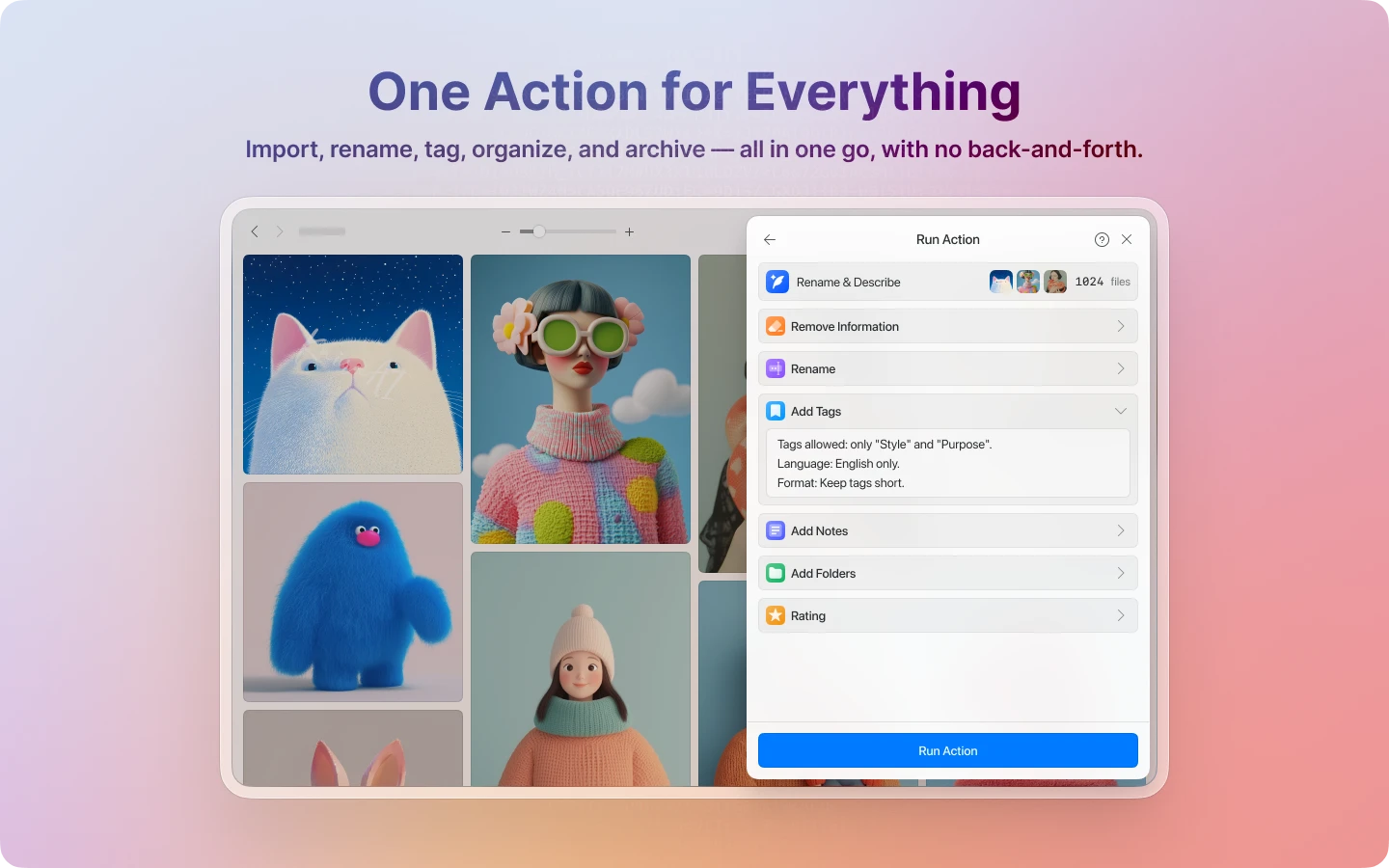 One Action for Everything

Import, rename, tag, organize, and archive — all in one go, with no back-and-forth.

Run Action

Rename & Describe 1024 files

Remove Information

Rename

Add Tags

Tags allowed: only "Style" and "Purpose".
Language: English only.
Format: Keep tags short.

Add Notes

Add Folders

Rating

Run Action